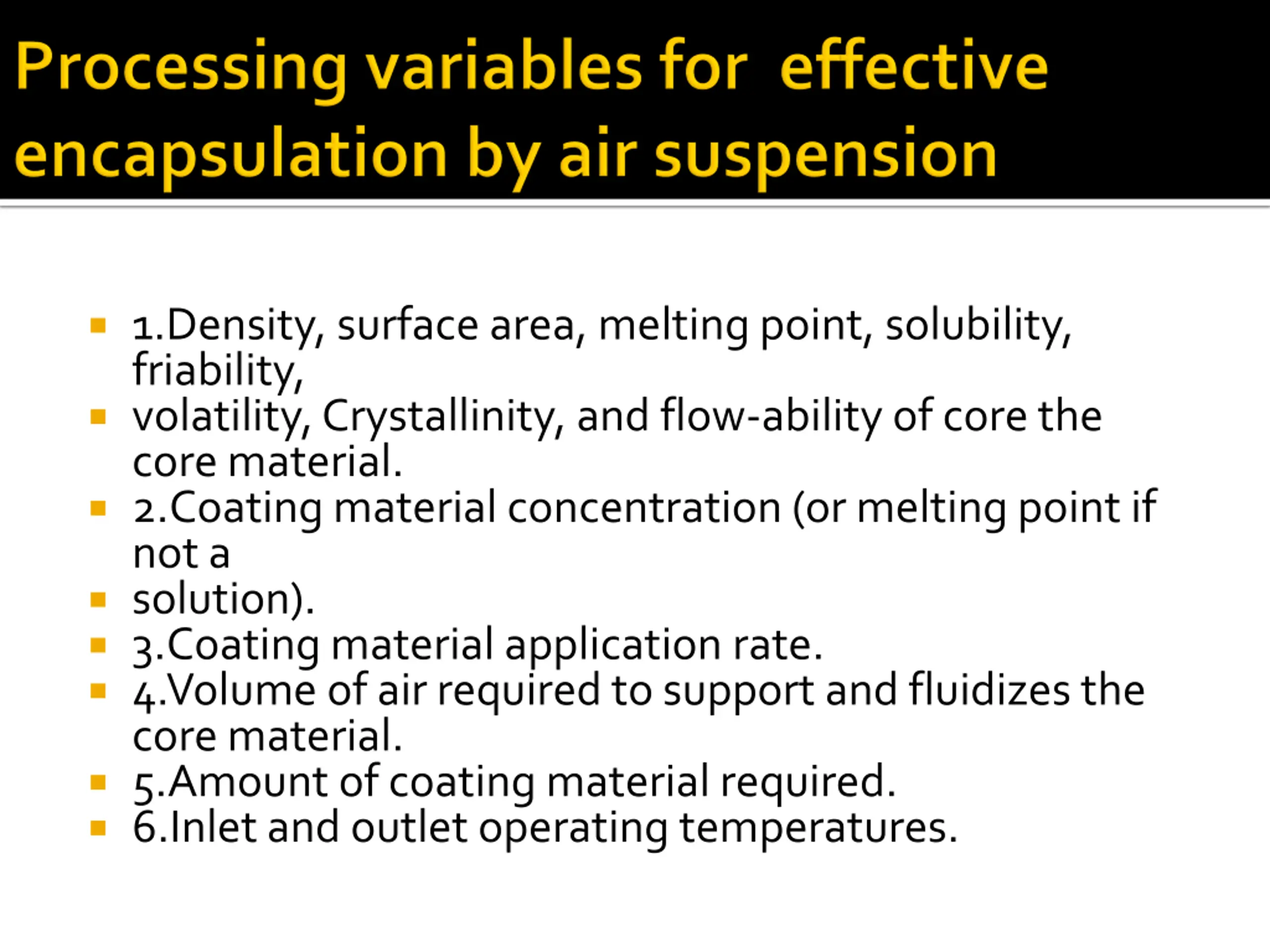 Processing variables for effective encapsulation by air suspension

- 1.Density, surface area, melting point, solubility, friability,
- volatility, Crystallinity, and flow-ability of core the core material.
- 2.Coating material concentration (or melting point if not a
- solution).
- 3.Coating material application rate.
- 4.Volume of air required to support and fluidizes the core material.
- 5.Amount of coating material required.
- 6.Inlet and outlet operating temperatures.